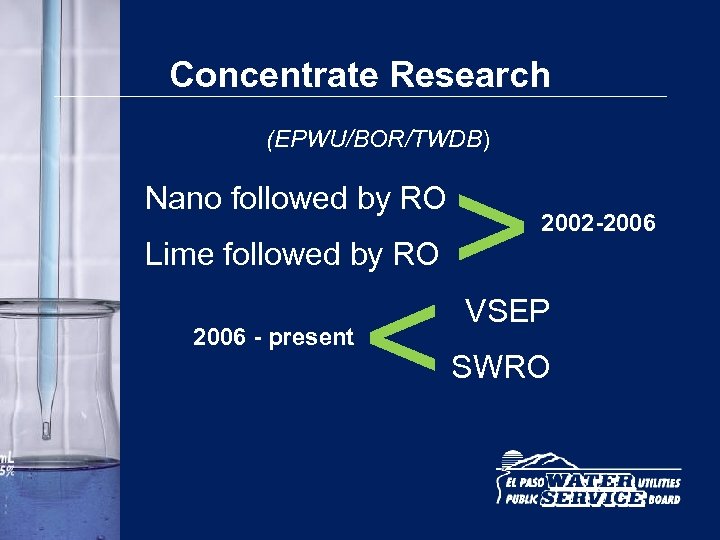 Concentrate Research

(EPWU/BOR/TWDB)

Nano followed by RO

Lime followed by RO

2002-2006

2006 - present

VSEP

SWRO

mL
5%

EL PASO WATER UTILITIES
PUBLIC SERVICE BOARD